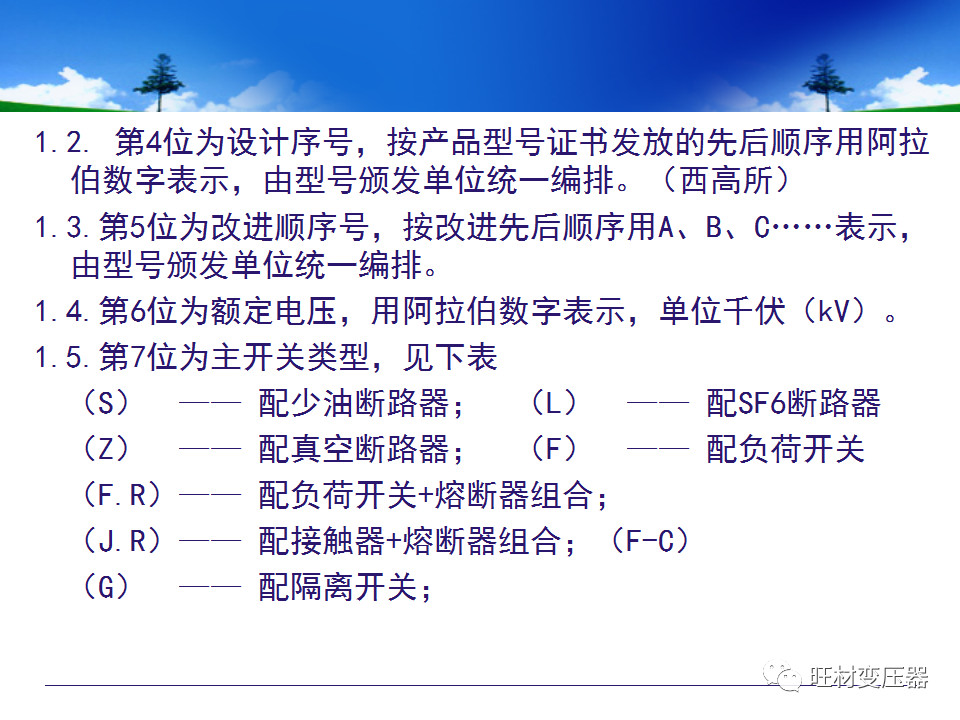 1.2. 第4位为设计序号，按产品型号证书发放的先后顺序用阿拉伯数字表示，由型号颁发单位统一编排。（西高所）

1.3.第5位为改进顺序号，按改进先后顺序用A、B、C……表示，由型号颁发单位统一编排。

1.4.第6位为额定电压，用阿拉伯数字表示，单位千伏（kV）。

1.5.第7位为主开关类型，见下表

（S） —— 配少油断路器；  （L） —— 配SF6断路器

（Z） —— 配真空断路器；  （F） —— 配负荷开关

（F.R）—— 配负荷开关+熔断器组合；

（J.R）—— 配接触器+熔断器组合；（F-C）

（G） —— 配隔离开关；

旺材变压器